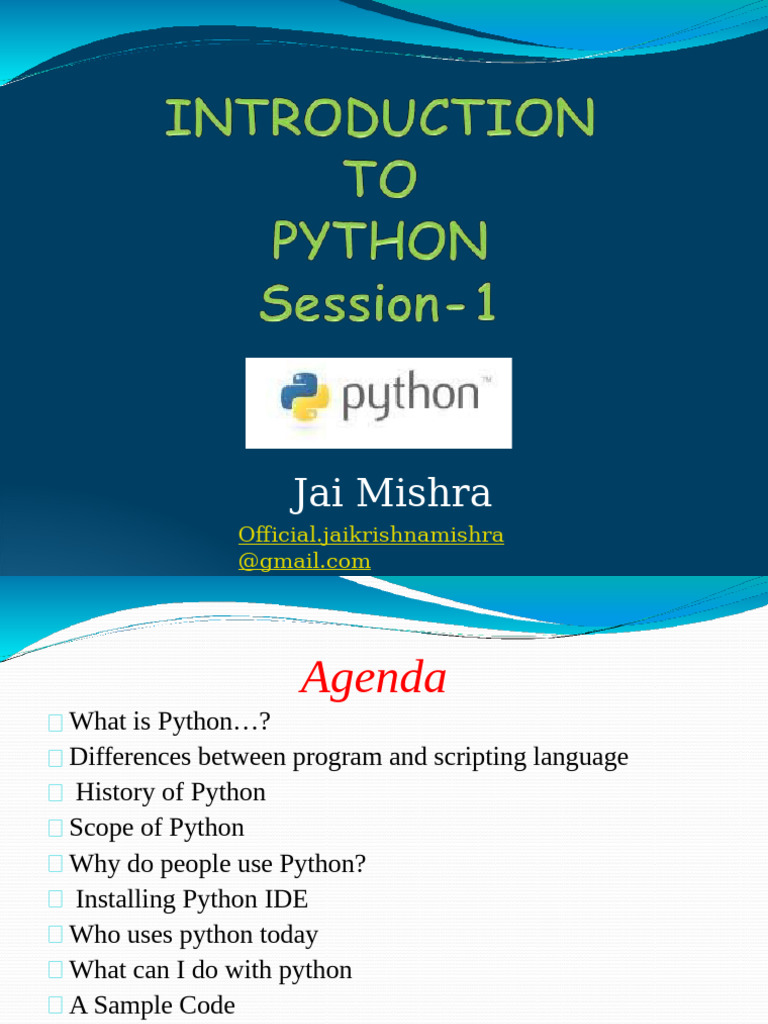 INTRODUCTION
TO
PYTHON
Session-1

python™

Jai Mishra

Official.jaikrishnamishra@gmail.com

Agenda

What is Python…?
Differences between program and scripting language
History of Python
Scope of Python
Why do people use Python?
Installing Python IDE
Who uses python today
What can I do with python
A Sample Code